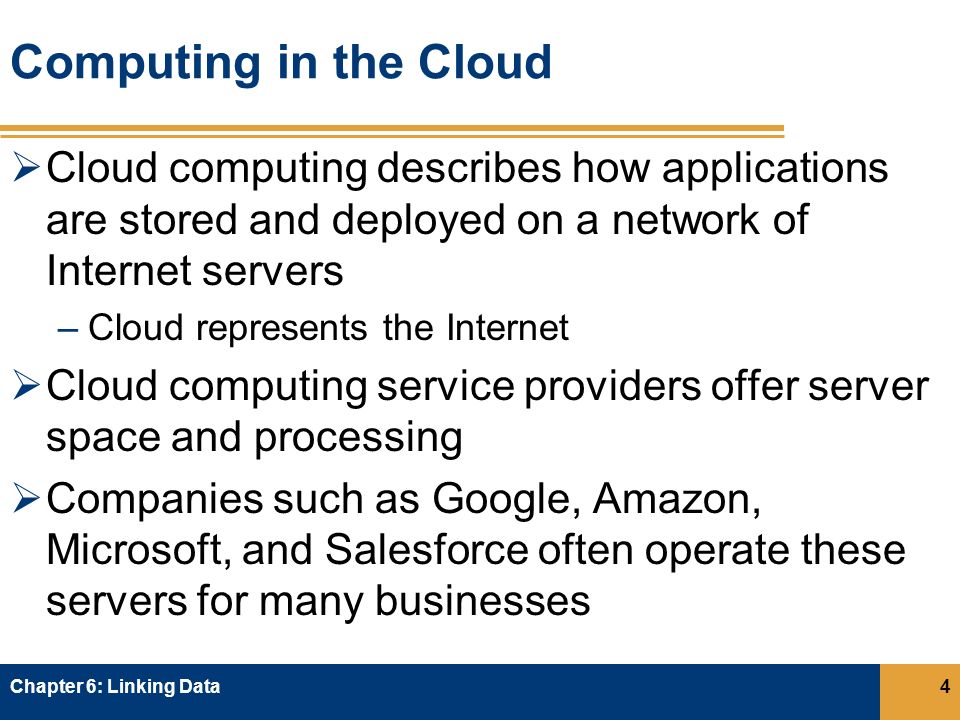 Computing in the Cloud

➢ Cloud computing describes how applications are stored and deployed on a network of Internet servers

– Cloud represents the Internet

➢ Cloud computing service providers offer server space and processing

➢ Companies such as Google, Amazon, Microsoft, and Salesforce often operate these servers for many businesses

Chapter 6: Linking Data

4